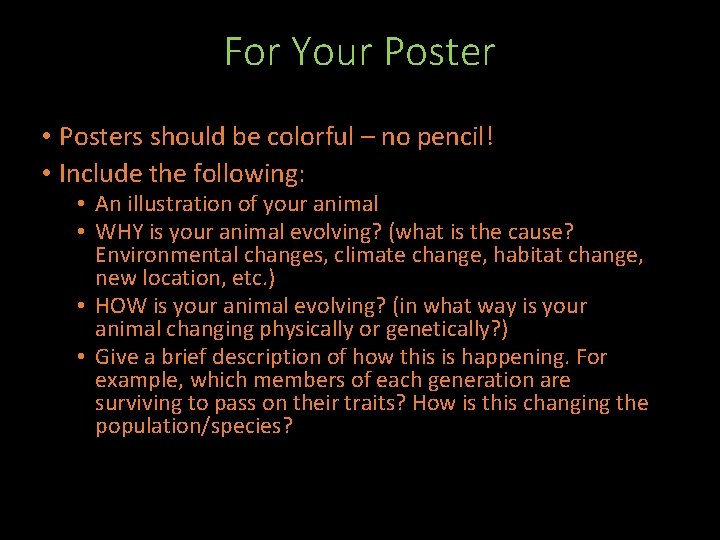 For Your Poster

• Posters should be colorful – no pencil!
• Include the following:
  • An illustration of your animal
  • WHY is your animal evolving? (what is the cause? Environmental changes, climate change, habitat change, new location, etc.)
  • HOW is your animal evolving? (in what way is your animal changing physically or genetically?)
  • Give a brief description of how this is happening. For example, which members of each generation are surviving to pass on their traits? How is this changing the population/species?